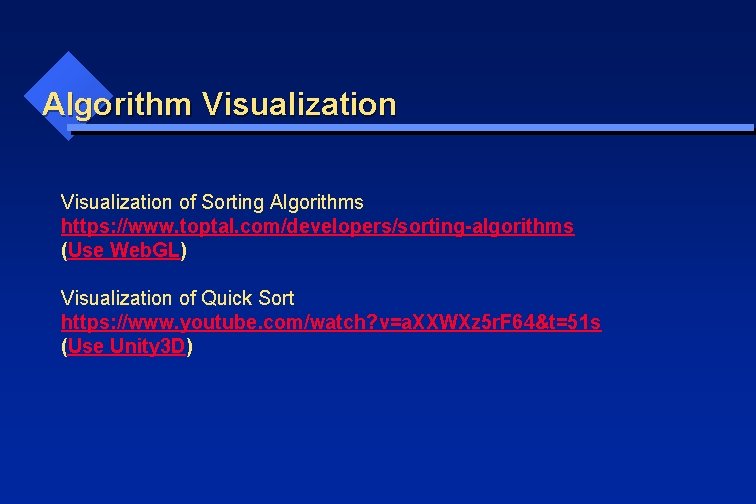 Algorithm Visualization

Visualization of Sorting Algorithms
https://www.toptal.com/developers/sorting-algorithms
(Use WebGL)

Visualization of Quick Sort
https://www.youtube.com/watch?v=aXXWXz5rF64&t=51s
(Use Unity3D)